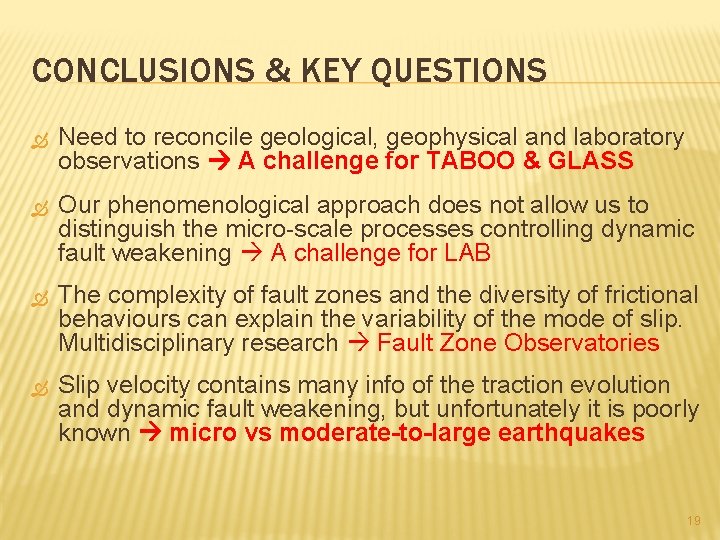 CONCLUSIONS & KEY QUESTIONS

Need to reconcile geological, geophysical and laboratory observations → A challenge for TABOO & GLASS

Our phenomenological approach does not allow us to distinguish the micro-scale processes controlling dynamic fault weakening → A challenge for LAB

The complexity of fault zones and the diversity of frictional behaviours can explain the variability of the mode of slip. Multidisciplinary research → Fault Zone Observatories

Slip velocity contains many info of the traction evolution and dynamic fault weakening, but unfortunately it is poorly known → micro vs moderate-to-large earthquakes

19